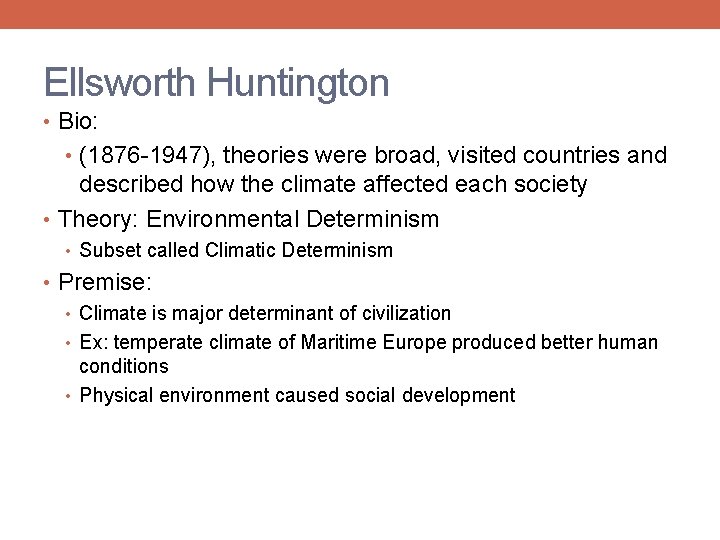 Ellsworth Huntington

• Bio:
  • (1876-1947), theories were broad, visited countries and described how the climate affected each society
• Theory: Environmental Determinism
  • Subset called Climatic Determinism
• Premise:
  • Climate is major determinant of civilization
  • Ex: temperate climate of Maritime Europe produced better human conditions
  • Physical environment caused social development